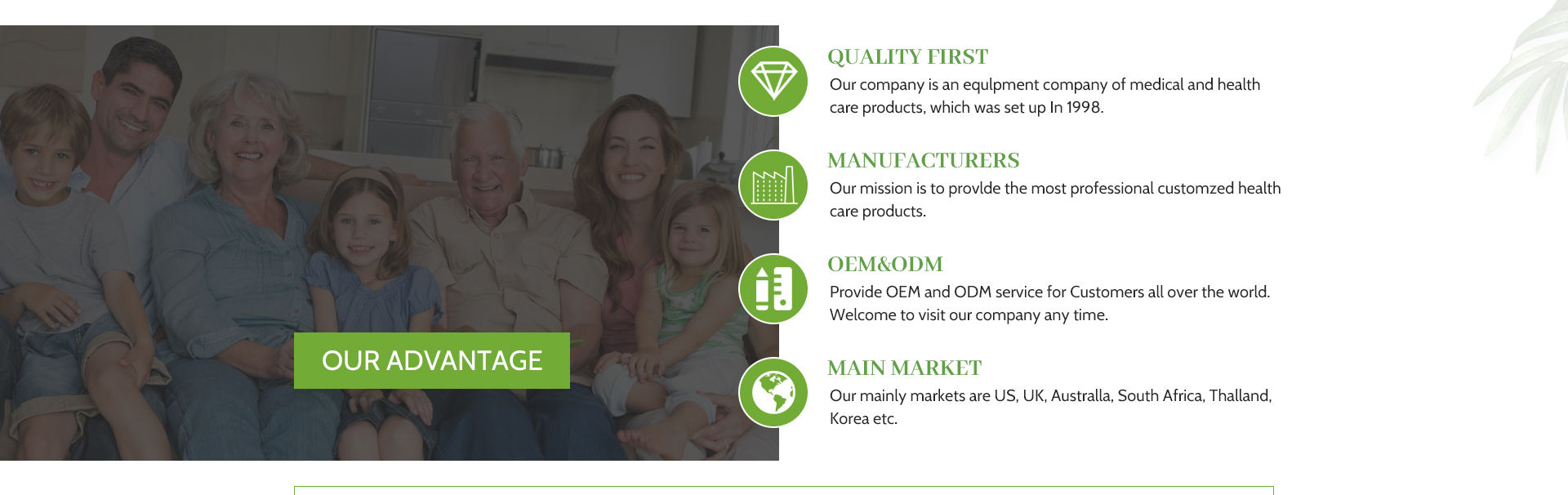 OUR ADVANTAGE

QUALITY FIRST

Our company is an equlpment company of medical and health care products, which was set up In 1998.

MANUFACTURERS

Our mission is to provlde the most professional customzed health care products.

OEM&ODM

Provide OEM and ODM service for Customers all over the world. Welcome to visit our company any time.

MAIN MARKET

Our mainly markets are US, UK, Australla, South Africa, Thalland, Korea etc.